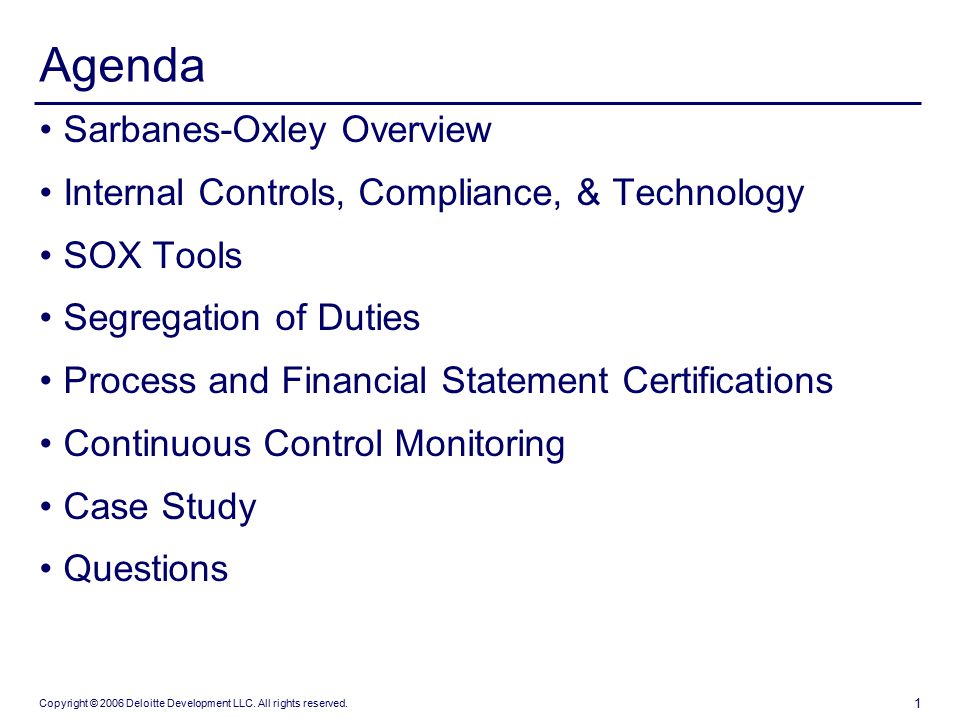 Agenda

• Sarbanes-Oxley Overview

• Internal Controls, Compliance, & Technology

• SOX Tools

• Segregation of Duties

• Process and Financial Statement Certifications

• Continuous Control Monitoring

• Case Study

• Questions

Copyright © 2006 Deloitte Development LLC. All rights reserved.

1